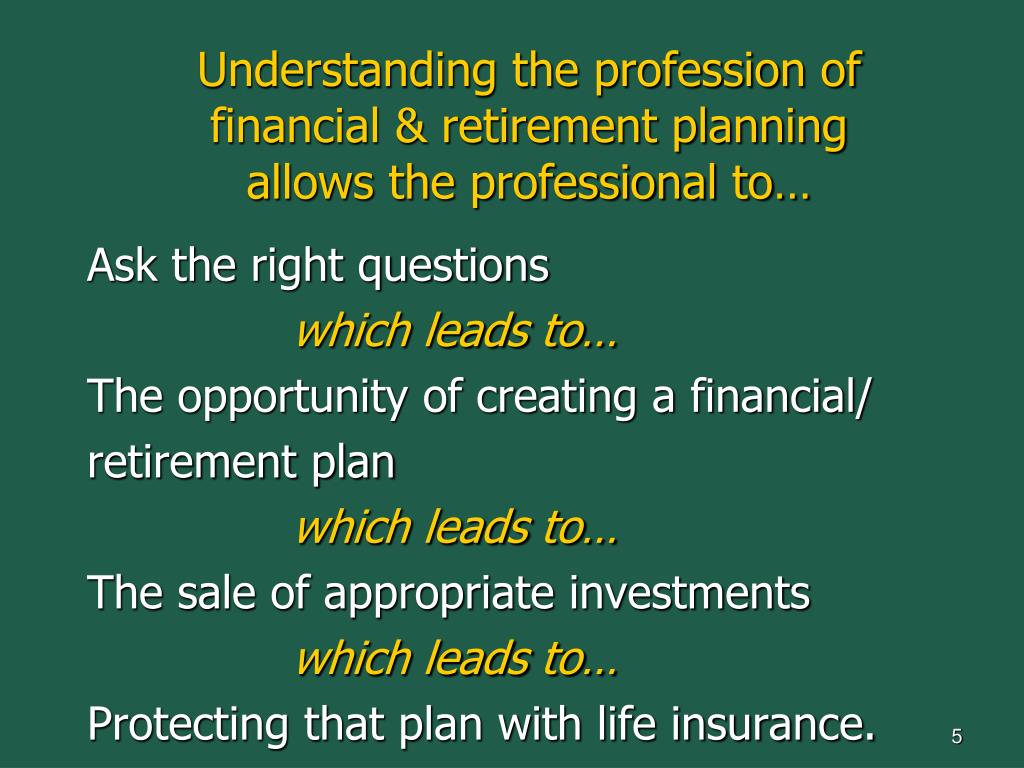 Understanding the profession of financial & retirement planning allows the professional to…

Ask the right questions

which leads to…

The opportunity of creating a financial/ retirement plan

which leads to…

The sale of appropriate investments

which leads to…

Protecting that plan with life insurance.

5